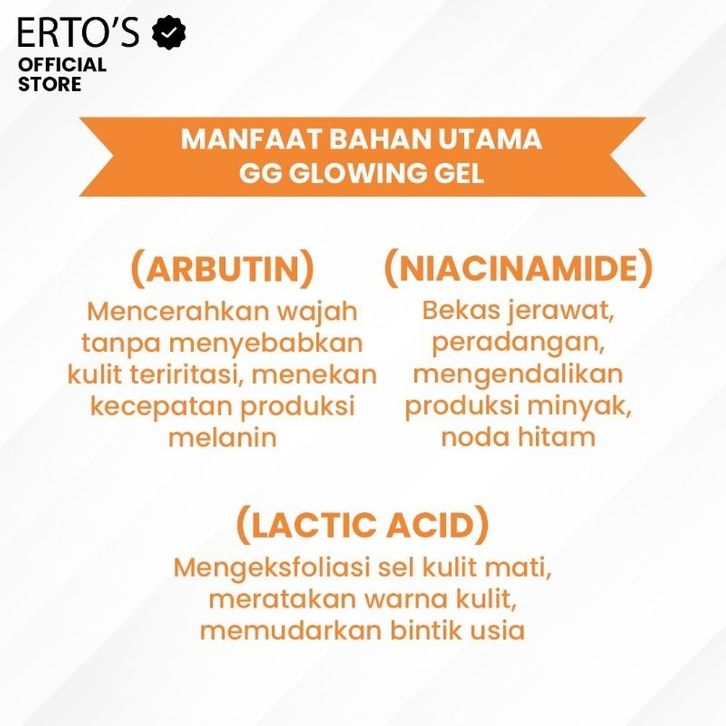 ERTO'S
OFFICIAL STORE

MANFAAT BAHAN UTAMA
GG GLOWING GEL

(ARBUTIN)
Mencerahkan wajah tanpa menyebabkan kulit teriritasi, menekan kecepatan produksi melanin

(NIACINAMIDE)
Bekas jerawat, peradangan, mengendalikan produksi minyak, noda hitam

(LACTIC ACID)
Mengeksfoliasi sel kulit mati, meratakan warna kulit, memudarkan bintik usia